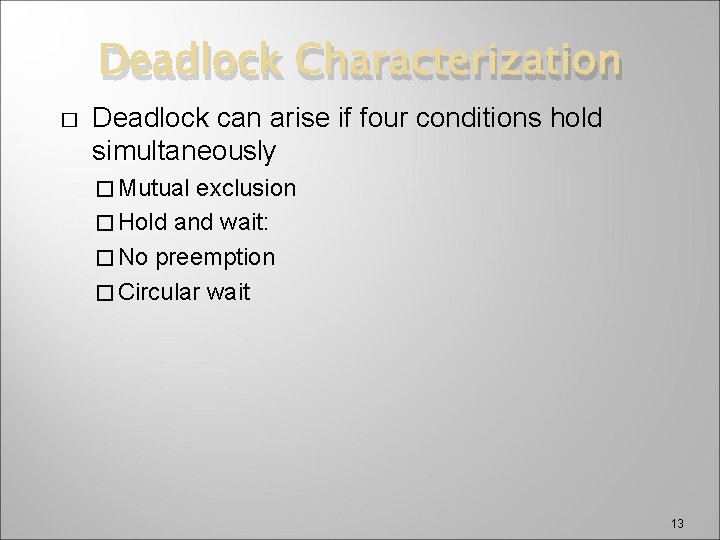 Deadlock Characterization

□ Deadlock can arise if four conditions hold simultaneously

□ Mutual exclusion

□ Hold and wait:

□ No preemption

□ Circular wait

13